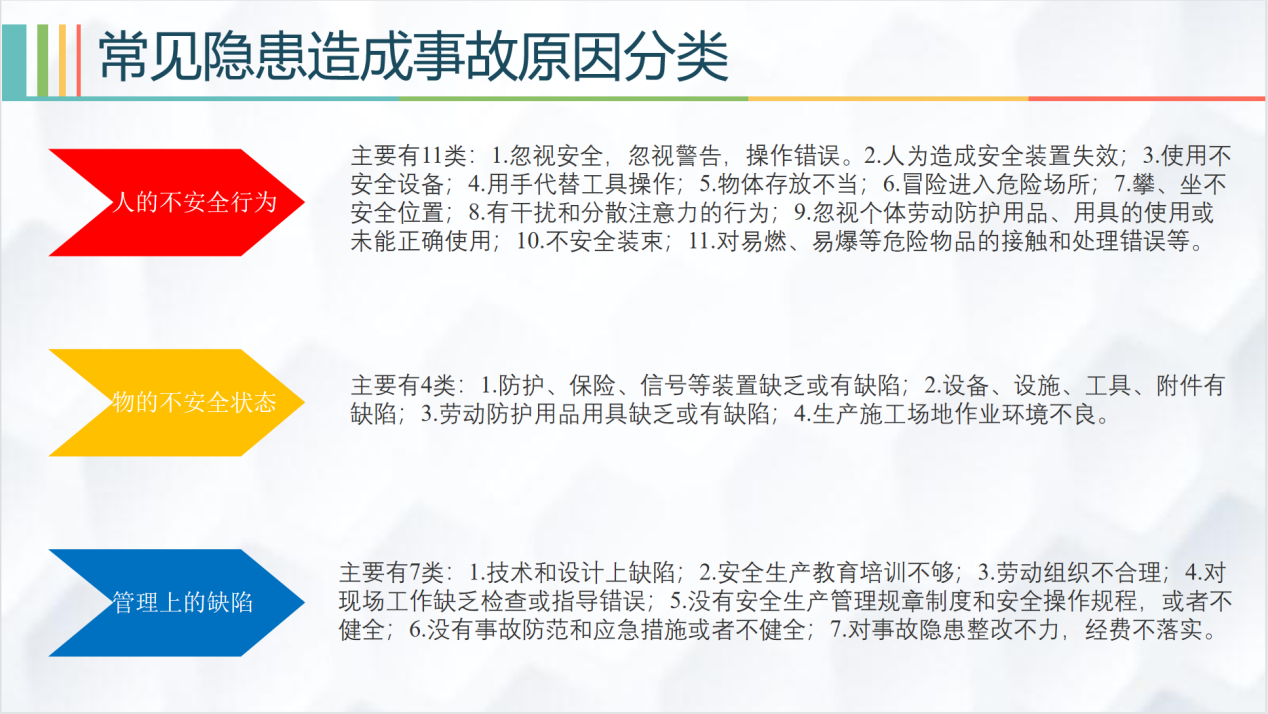 常见隐患造成事故原因分类

人的不安全行为

主要有11类：1.忽视安全，忽视警告，操作错误。2.人为造成安全装置失效；3.使用不安全设备；4.用手代替工具操作；5.物体存放不当；6.冒险进入危险场所；7.攀、坐不安全位置；8.有干扰和分散注意力的行为；9.忽视个体劳动防护用品、用具的使用或未能正确使用；10.不安全装束；11.对易燃、易爆等危险物品的接触和处理错误等。

物的不安全状态

主要有4类：1.防护、保险、信号等装置缺乏或有缺陷；2.设备、设施、工具、附件有缺陷；3.劳动防护用品用具缺乏或有缺陷；4.生产施工场地作业环境不良。

管理上的缺陷

主要有7类：1.技术和设计上缺陷；2.安全生产教育培训不够；3.劳动组织不合理；4.对现场工作缺乏检查或指导错误；5.没有安全生产管理规章制度和安全操作规程，或者不健全；6.没有事故防范和应急措施或者不健全；7.对事故隐患整改不力，经费不落实。